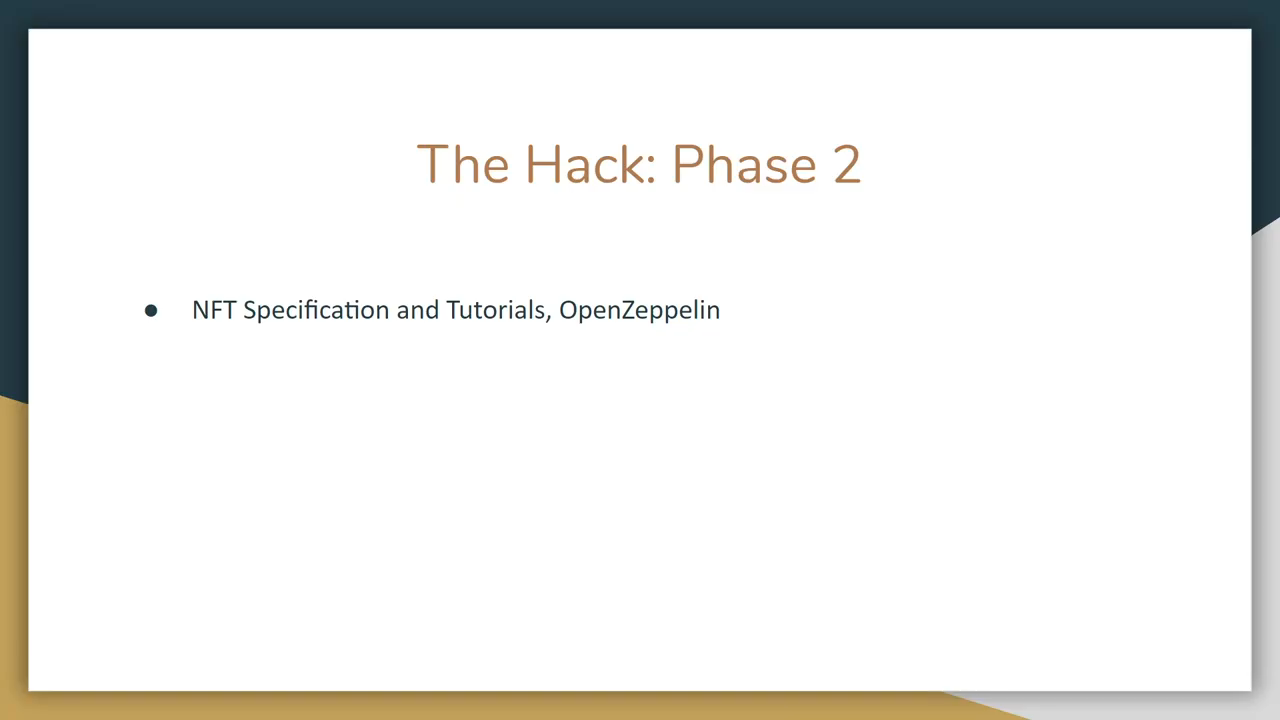 The Hack: Phase 2

● NFT Specification and Tutorials, OpenZeppelin